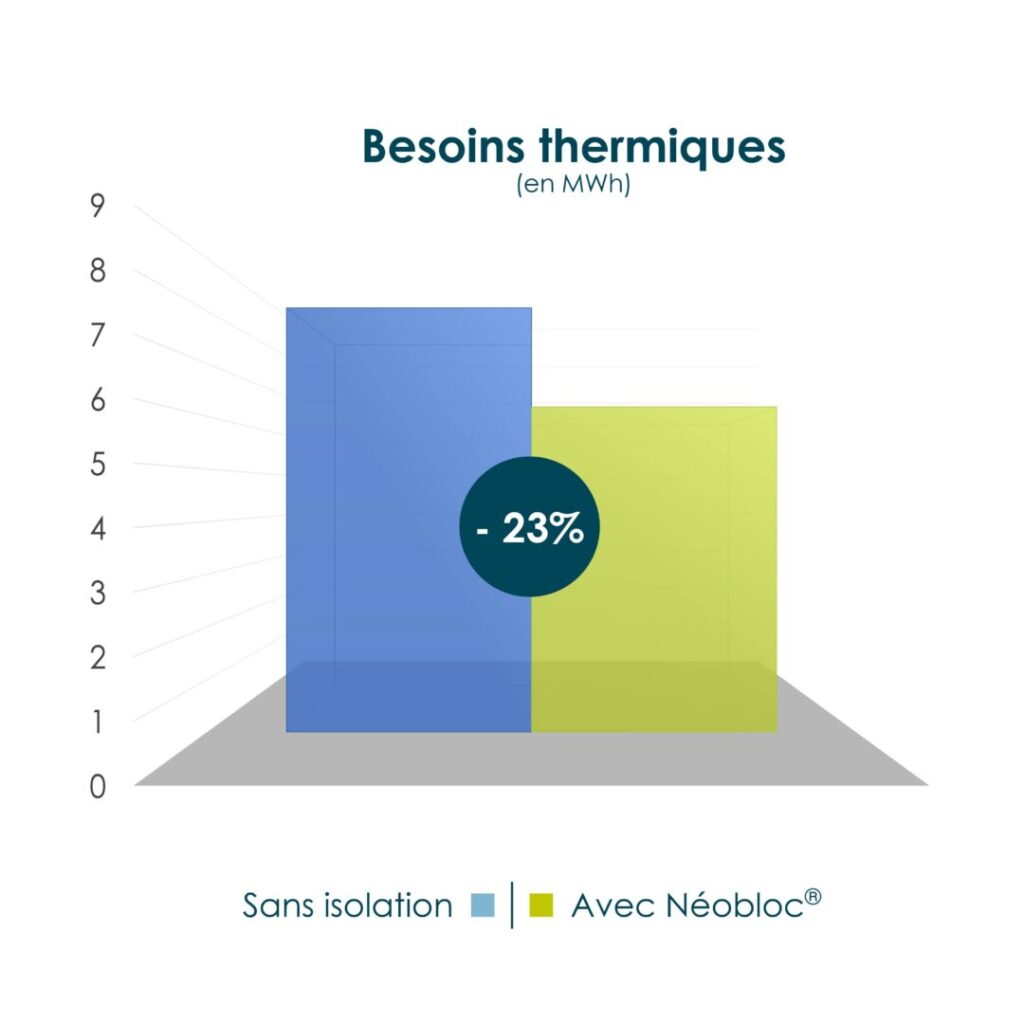 Besoins thermiques
(en MWh)

9
8
7
6
5
4
3
2
1
0

- 23%

Sans isolation | Avec Néobloc®